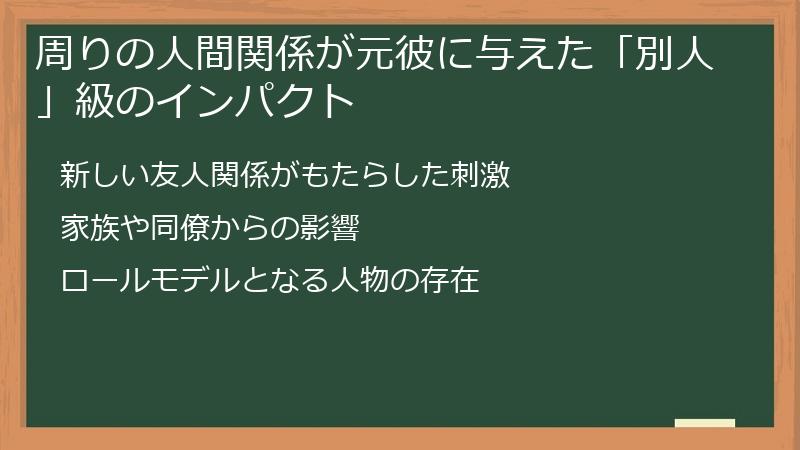 周りの人間関係が元彼に与えた「別人」級のインパクト

新しい友人関係がもたらした刺激

家族や同僚からの影響

ロールモデルとなる人物の存在